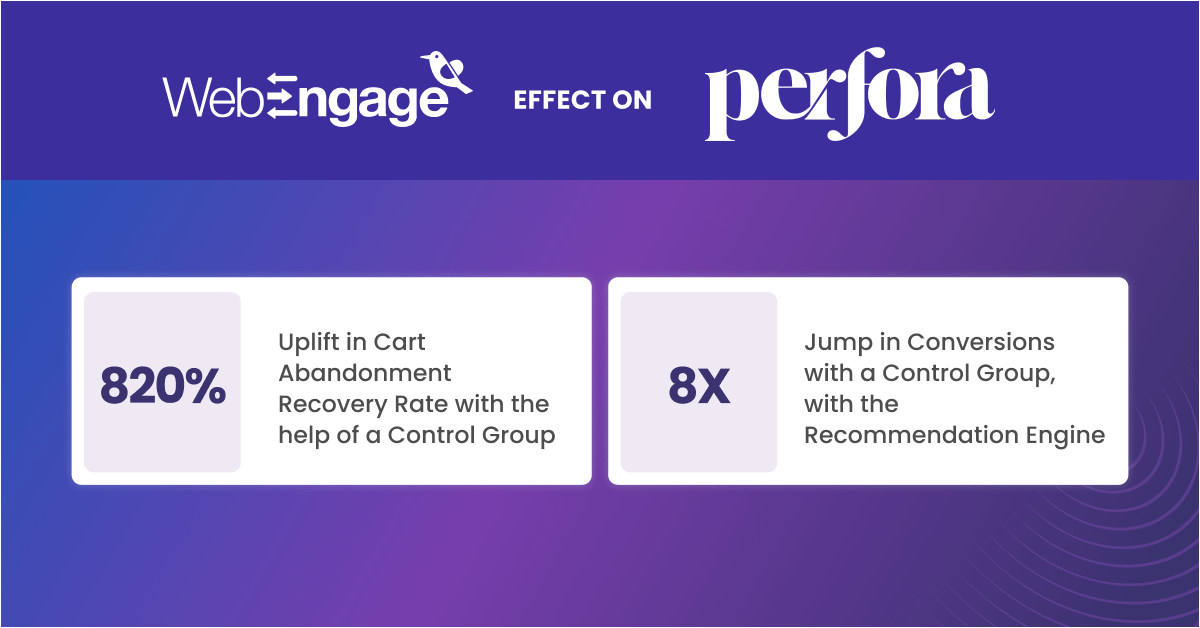 WebEngage EFFECT ON perfora

820%

Uplift in Cart Abandonment Recovery Rate with the help of a Control Group

8X

Jump in Conversions with a Control Group, with the Recommendation Engine